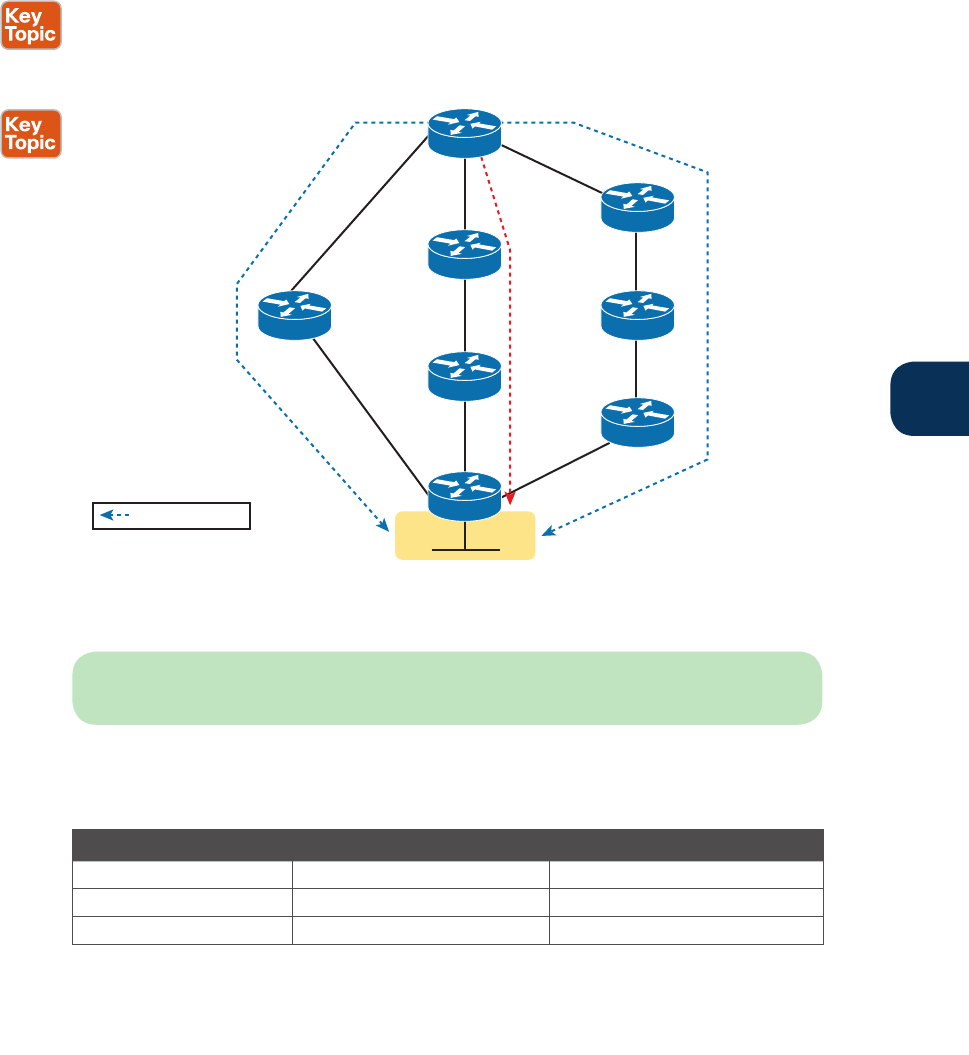 Key Topic

Key Topic